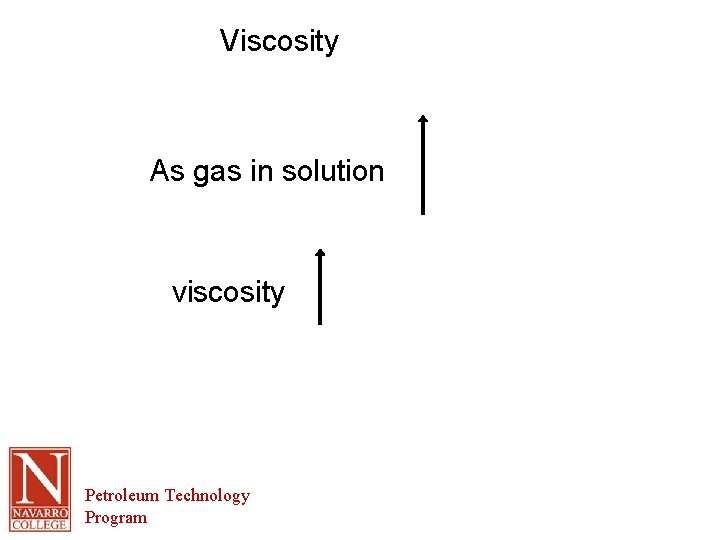 Viscosity

As gas in solution

viscosity

N
NAVARRO COLLEGE

Petroleum Technology Program